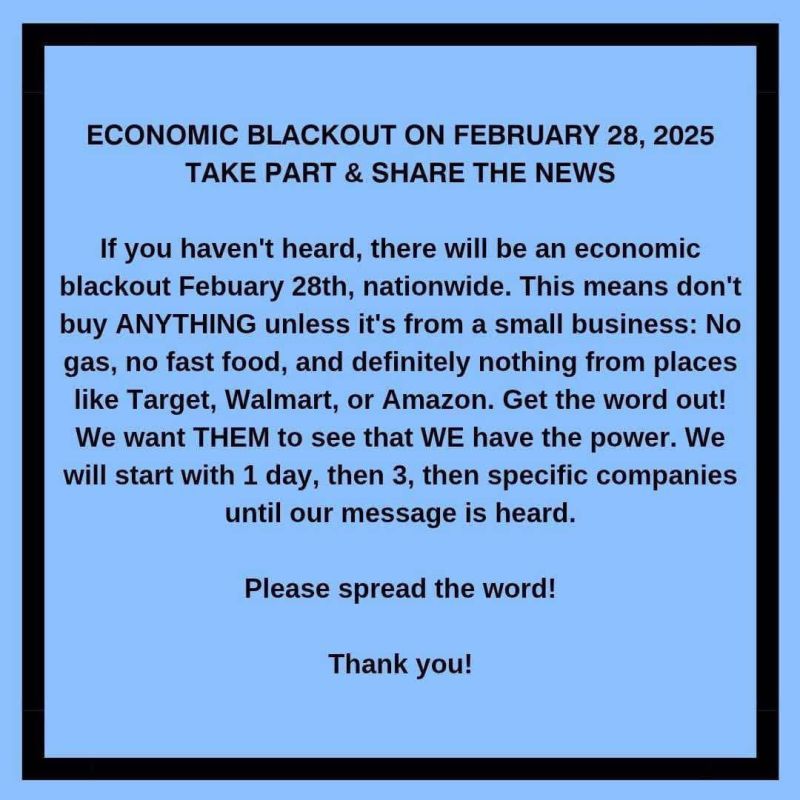 ECONOMIC BLACKOUT ON FEBRUARY 28, 2025
TAKE PART & SHARE THE NEWS

If you haven't heard, there will be an economic blackout Febuary 28th, nationwide. This means don't buy ANYTHING unless it's from a small business: No gas, no fast food, and definitely nothing from places like Target, Walmart, or Amazon. Get the word out! We want THEM to see that WE have the power. We will start with 1 day, then 3, then specific companies until our message is heard.

Please spread the word!

Thank you!